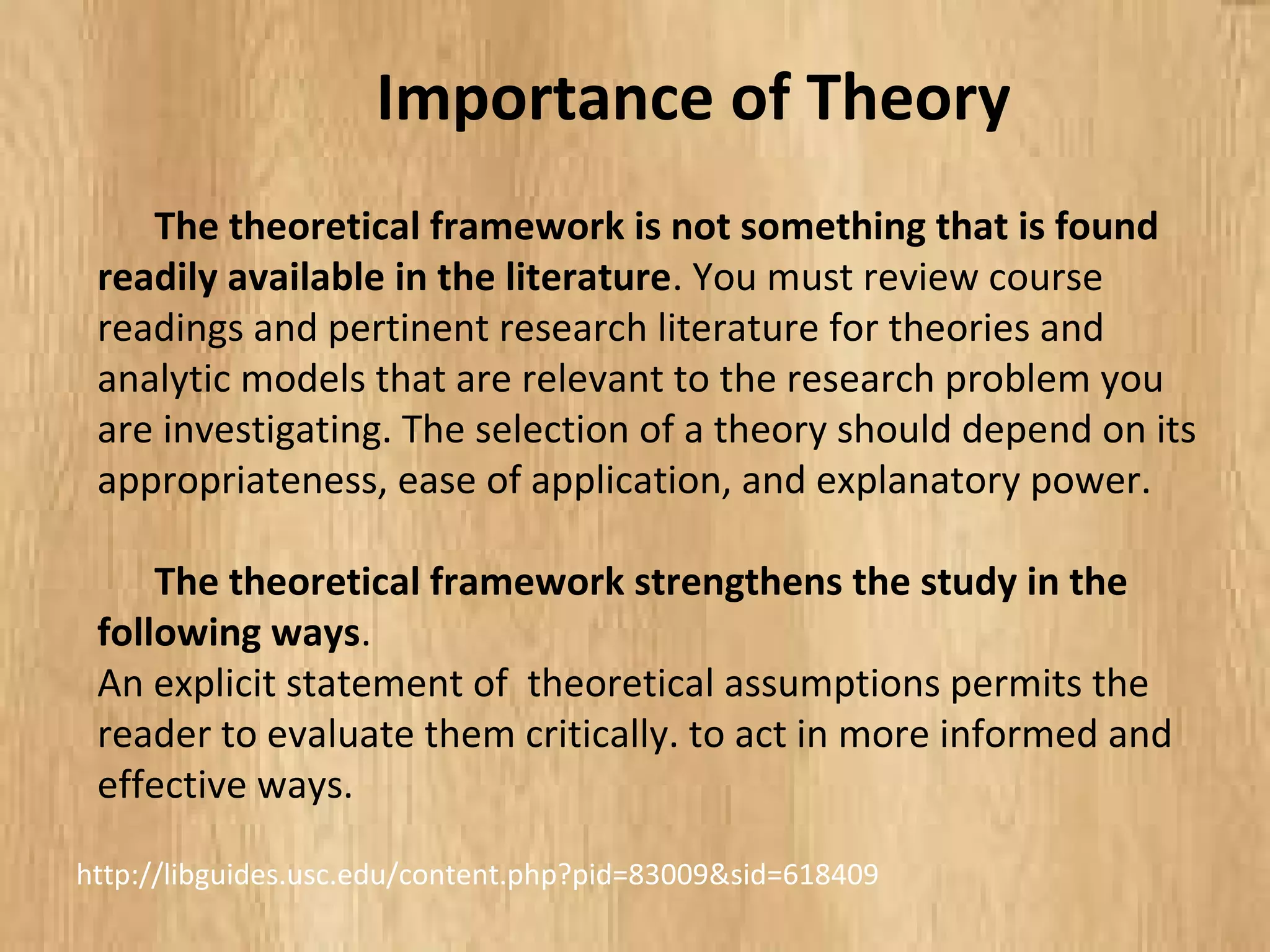 Importance of Theory

The theoretical framework is not something that is found readily available in the literature. You must review course readings and pertinent research literature for theories and analytic models that are relevant to the research problem you are investigating. The selection of a theory should depend on its appropriateness, ease of application, and explanatory power.

The theoretical framework strengthens the study in the following ways.
An explicit statement of theoretical assumptions permits the reader to evaluate them critically. to act in more informed and effective ways.

http://libguides.usc.edu/content.php?pid=83009&sid=618409